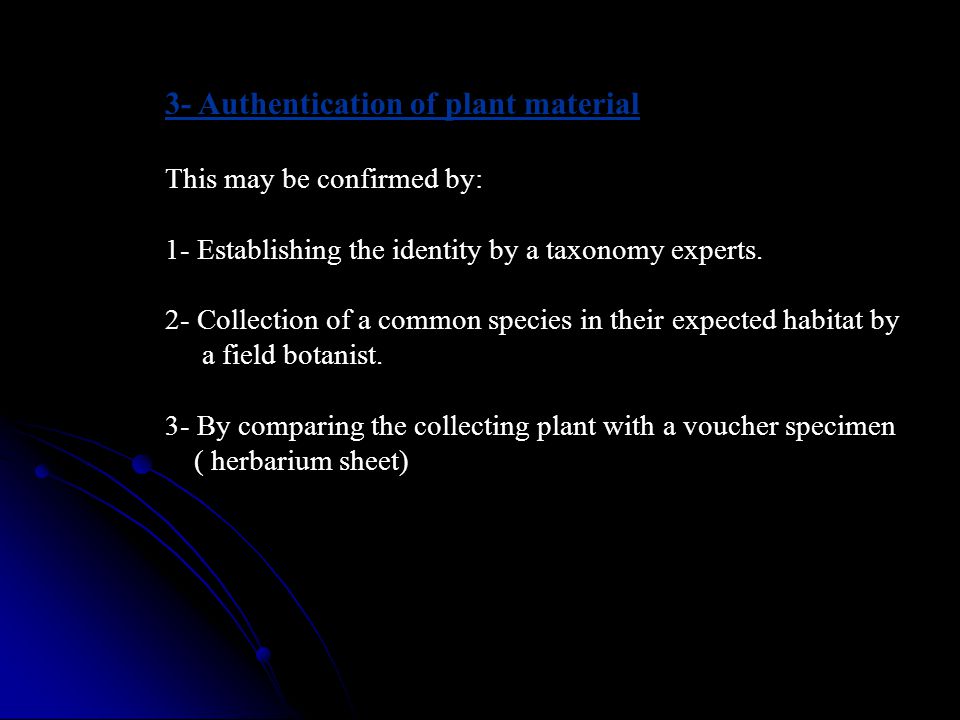 3- Authentication of plant material

This may be confirmed by:

1- Establishing the identity by a taxonomy experts.

2- Collection of a common species in their expected habitat by a field botanist.

3- By comparing the collecting plant with a voucher specimen ( herbarium sheet)